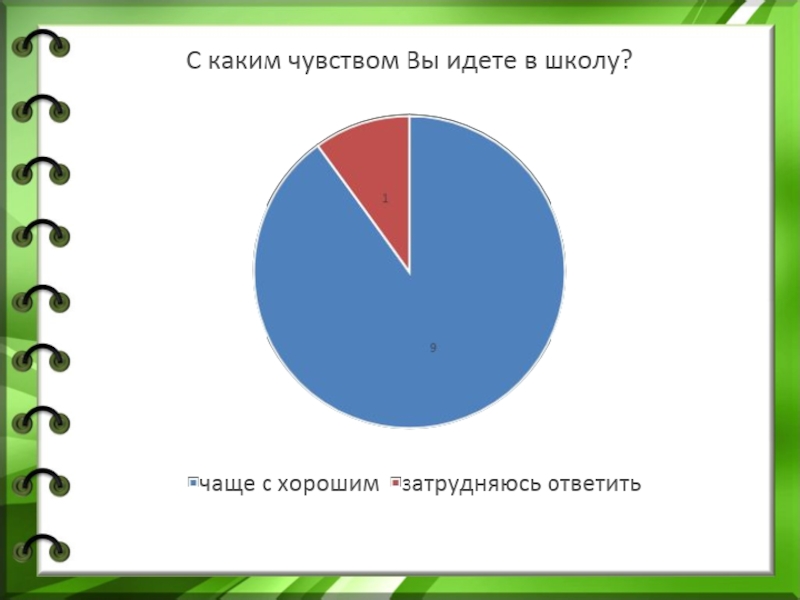 С каким чувством Вы идете в школу?

1

9

чаще с хорошим затрудняюсь ответить